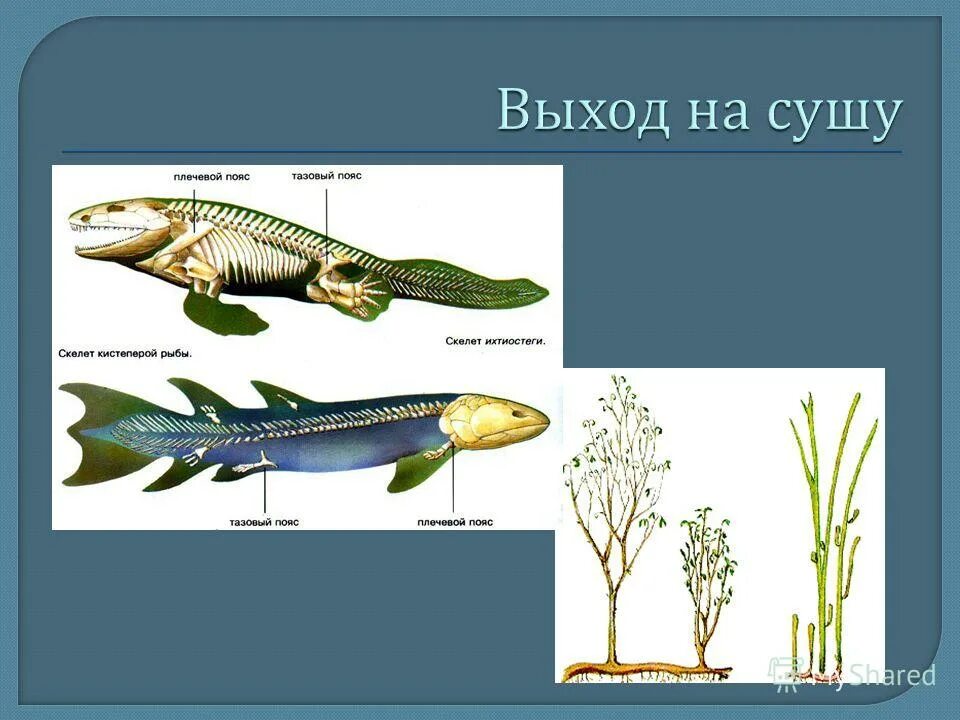 Выход на сушу

плечевой пояс

тазовый пояс

Скелет ихтиостеги.

Скелет кистеперой рыбы.

тазовый пояс

плечевой пояс

MyShared